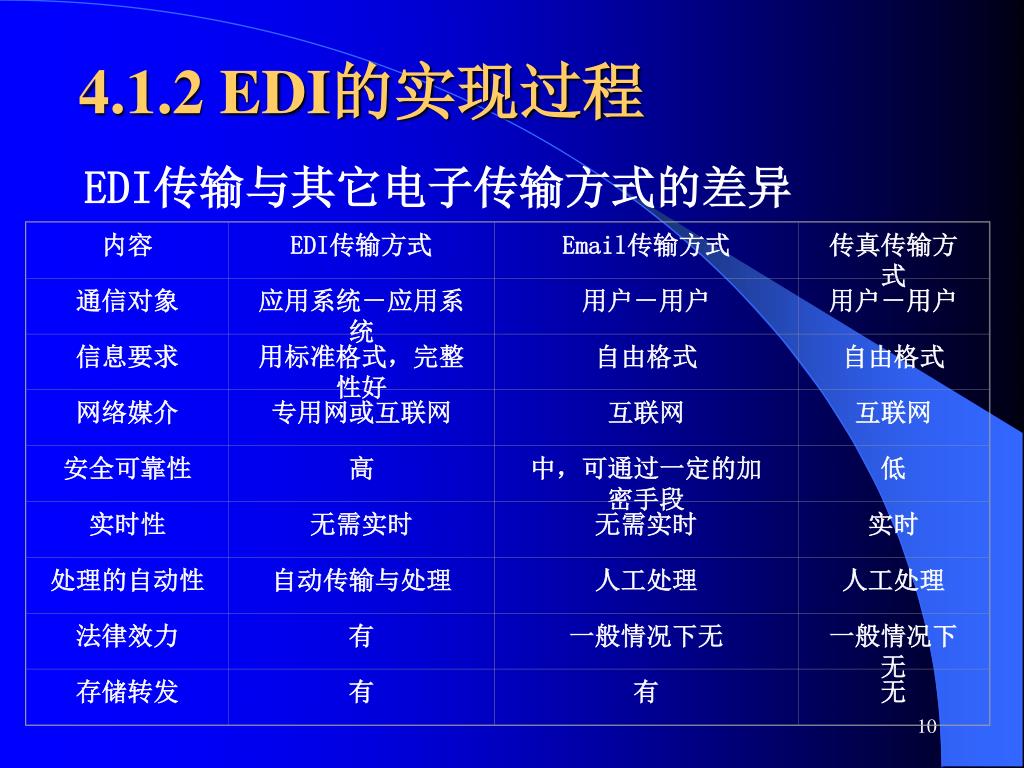 4.1.2 EDI的实现过程

EDI传输与其它电子传输方式的差异

| 内容 | EDI传输方式 | Email传输方式 | 传真传输方式 |
|---|---|---|---|
| 通信对象 | 应用系统－应用系统 | 用户－用户 | 用户－用户 |
| 信息要求 | 用标准格式，完整性好 | 自由格式 | 自由格式 |
| 网络媒介 | 专用网或互联网 | 互联网 | 互联网 |
| 安全可靠性 | 高 | 中，可通过一定的加密手段 | 低 |
| 实时性 | 无需实时 | 无需实时 | 实时 |
| 处理的自动性 | 自动传输与处理 | 人工处理 | 人工处理 |
| 法律效力 | 有 | 一般情况下无 | 一般情况下无 |
| 存储转发 | 有 | 有 | 无 |

10